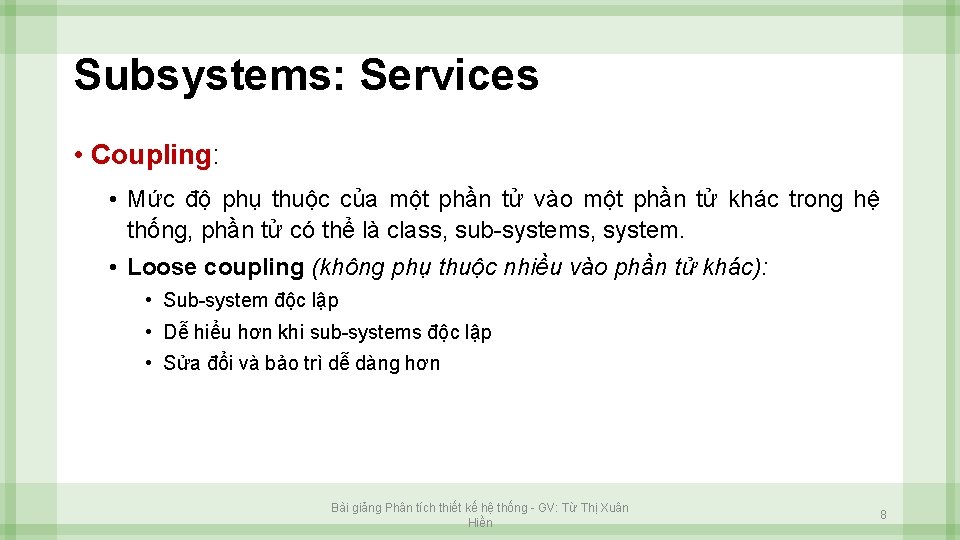 Subsystems: Services

• Coupling:

• Mức độ phụ thuộc của một phần tử vào một phần tử khác trong hệ thống, phần tử có thể là class, sub-systems, system.

• Loose coupling (không phụ thuộc nhiều vào phần tử khác):

• Sub-system độc lập

• Dễ hiểu hơn khi sub-systems độc lập

• Sửa đổi và bảo trì dễ dàng hơn

Bài giảng Phân tích thiết kế hệ thống - GV: Từ Thị Xuân Hiền

8